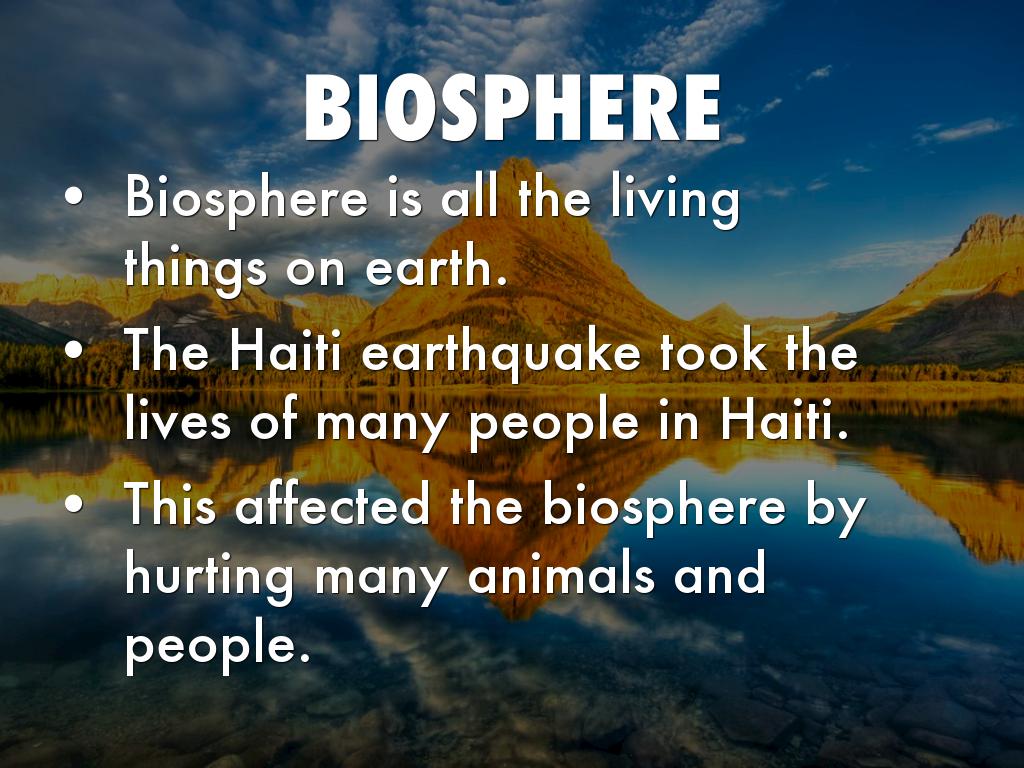 BIOSPHERE

• Biosphere is all the living things on earth.
• The Haiti earthquake took the lives of many people in Haiti.
• This affected the biosphere by hurting many animals and people.